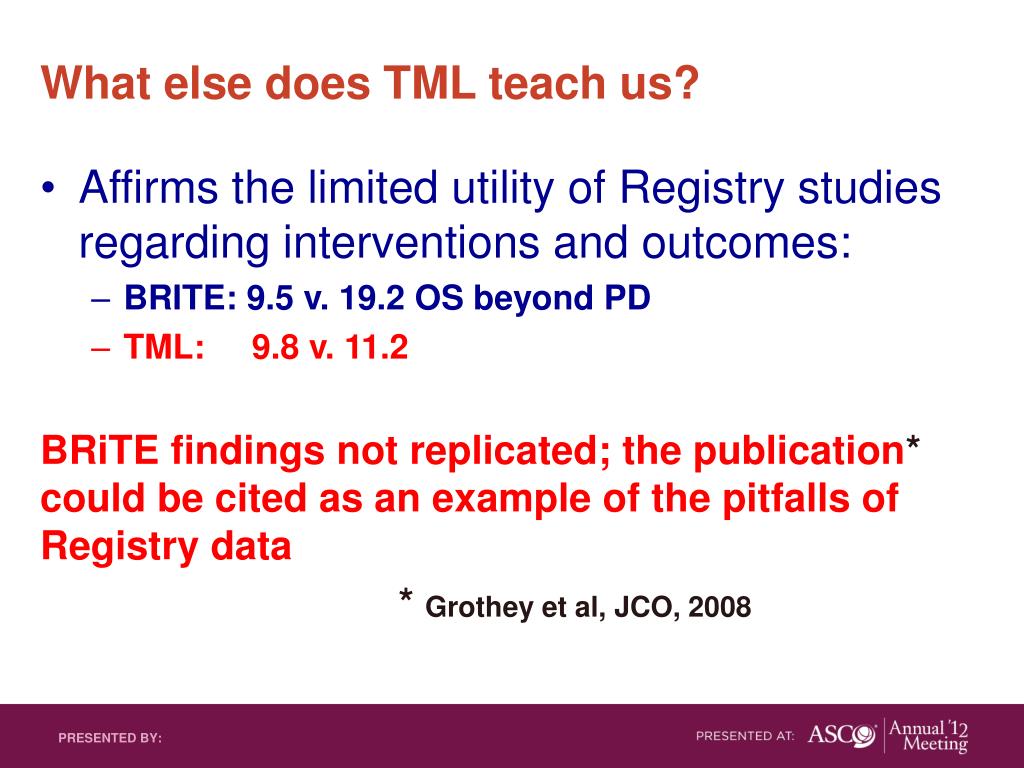 What else does TML teach us?

• Affirms the limited utility of Registry studies regarding interventions and outcomes:
– BRITE: 9.5 v. 19.2 OS beyond PD
– TML: 9.8 v. 11.2

BRiTE findings not replicated; the publication* could be cited as an example of the pitfalls of Registry data

* Grothey et al, JCO, 2008

PRESENTED BY:

PRESENTED AT: ASCO Annual '12 Meeting